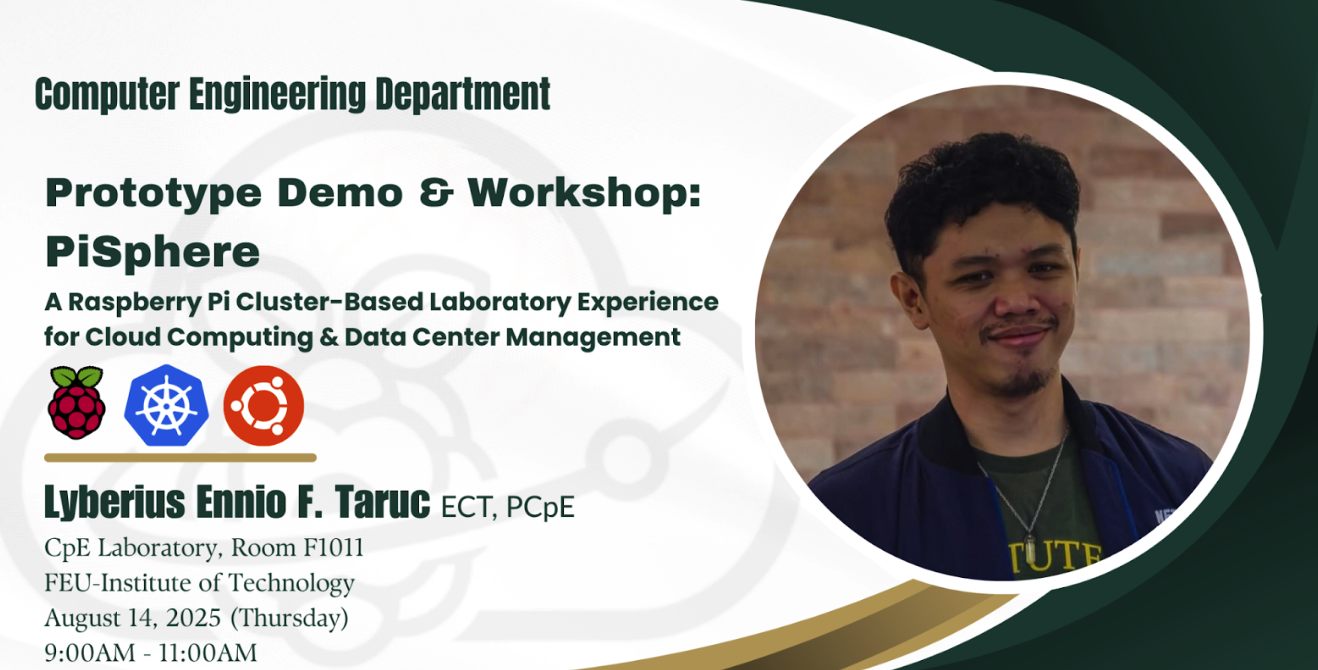 Computer Engineering Department

Prototype Demo & Workshop: PiSphere

A Raspberry Pi Cluster-Based Laboratory Experience for Cloud Computing & Data Center Management

Lyberius Ennio F. Taruc ECT, PCpE

CpE Laboratory, Room F1011
FEU-Institute of Technology
August 14, 2025 (Thursday)
9:00AM - 11:00AM

TUTE